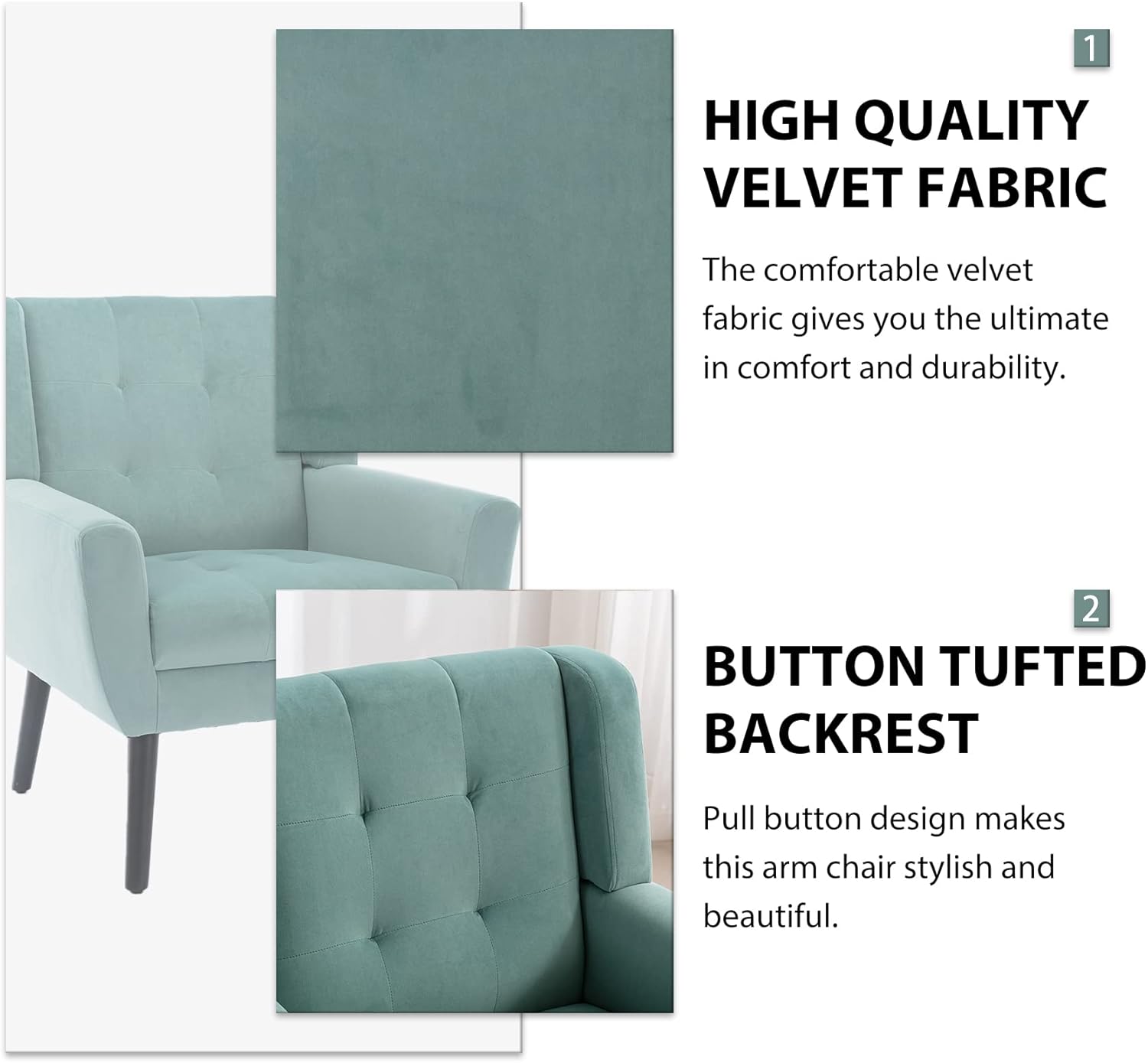 1

HIGH QUALITY VELVET FABRIC

The comfortable velvet fabric gives you the ultimate in comfort and durability.

2

BUTTON TUFTED BACKREST

Pull button design makes this arm chair stylish and beautiful.